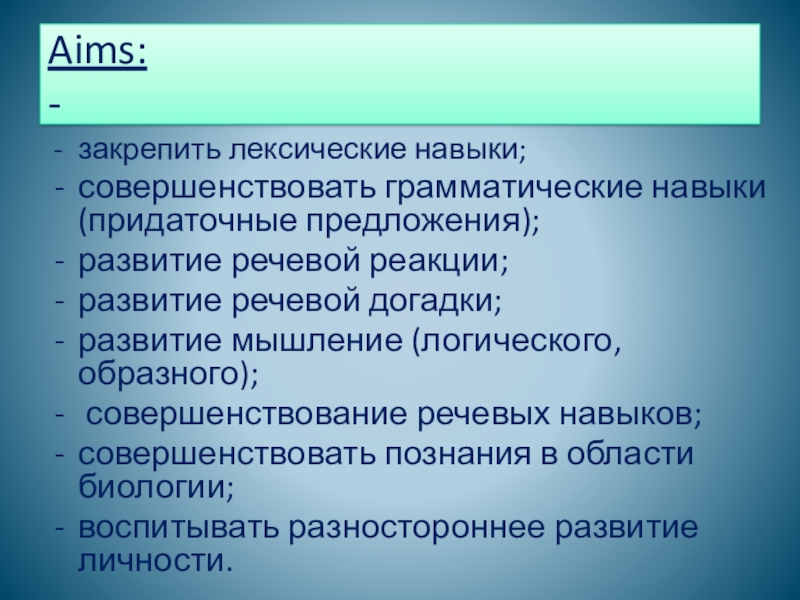 Aims:
-

- закрепить лексические навыки;
- совершенствовать грамматические навыки (придаточные предложения);
- развитие речевой реакции;
- развитие речевой догадки;
- развитие мышление (логического, образного);
- совершенствование речевых навыков;
- совершенствовать познания в области биологии;
- воспитывать разностороннее развитие личности.